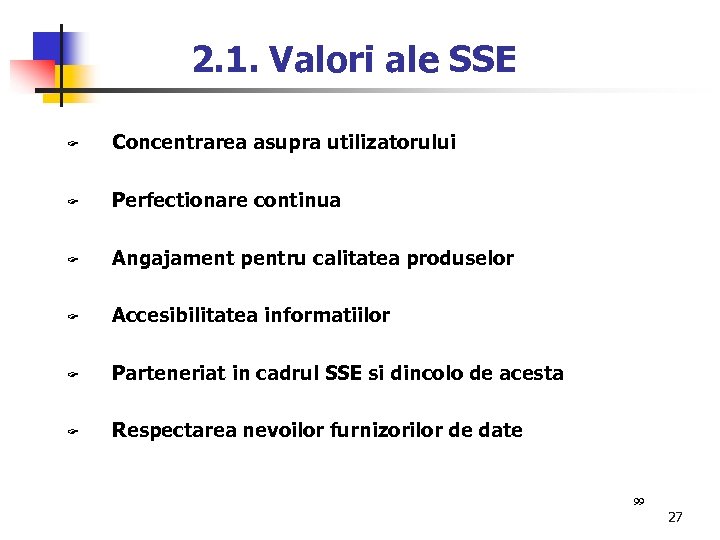 2.1. Valori ale SSE

- Concentrarea asupra utilizatorului
- Perfectionare continua
- Angajament pentru calitatea produselor
- Accesibilitatea informatiilor
- Parteneriat in cadrul SSE si dincolo de acesta
- Respectarea nevoilor furnizorilor de date

99

27